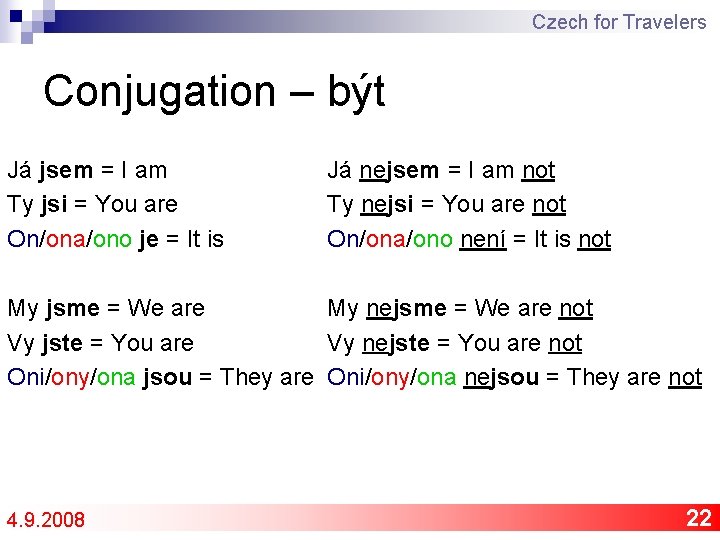 Czech for Travelers

Conjugation – být

Já jsem = I am
Ty jsi = You are
On/ona/ono je = It is

My jsme = We are
Vy jste = You are
Oni/ony/ona jsou = They are

Já nejsem = I am not
Ty nejsi = You are not
On/ona/ono není = It is not

My nejsme = We are not
Vy nejste = You are not
Oni/ony/ona nejsou = They are not

4.9.2008

22